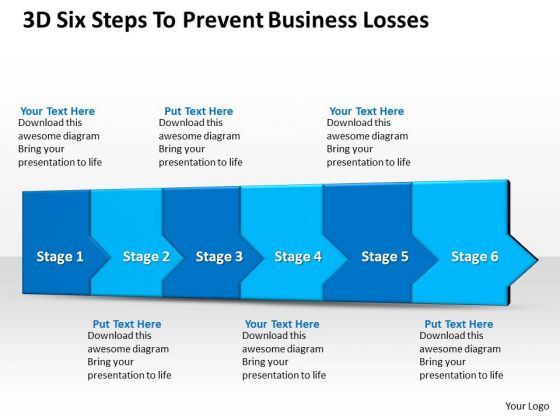 3D Six Steps To Prevent Business Losses

Your Text Here
Download this awesome diagram Bring your presentation to life

Put Text Here
Download this awesome diagram Bring your presentation to life

Your Text Here
Download this awesome diagram Bring your presentation to life

Stage 1

Stage 2

Stage 3

Stage 4

Stage 5

Stage 6

Put Text Here
Download this awesome diagram Bring your presentation to life

Your Text Here
Download this awesome diagram Bring your presentation to life

Put Text Here
Download this awesome diagram Bring your presentation to life

Your Logo